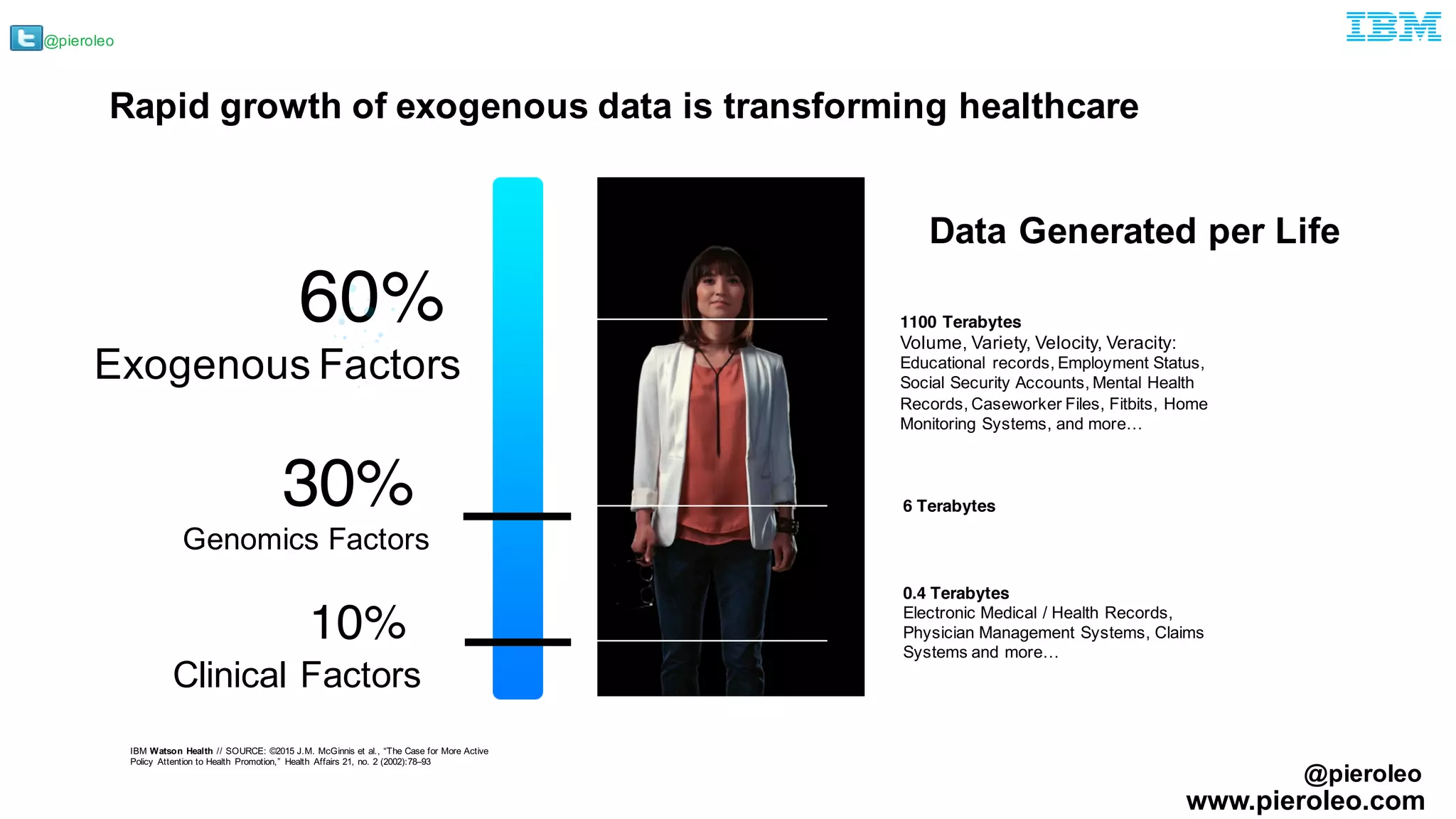 @pieroleo

IBM

Rapid growth of exogenous data is transforming healthcare

60%
Exogenous Factors

30%
Genomics Factors

10%
Clinical Factors

Data Generated per Life

1100 Terabytes
Volume, Variety, Velocity, Veracity: Educational records, Employment Status, Social Security Accounts, Mental Health Records, Caseworker Files, Fitbits, Home Monitoring Systems, and more…

6 Terabytes

0.4 Terabytes
Electronic Medical / Health Records, Physician Management Systems, Claims Systems and more…

IBM Watson Health // SOURCE: ©2015 J.M. McGinnis et al., "The Case for More Active Policy Attention to Health Promotion," Health Affairs 21, no. 2 (2002):78–93

@pieroleo
www.pieroleo.com